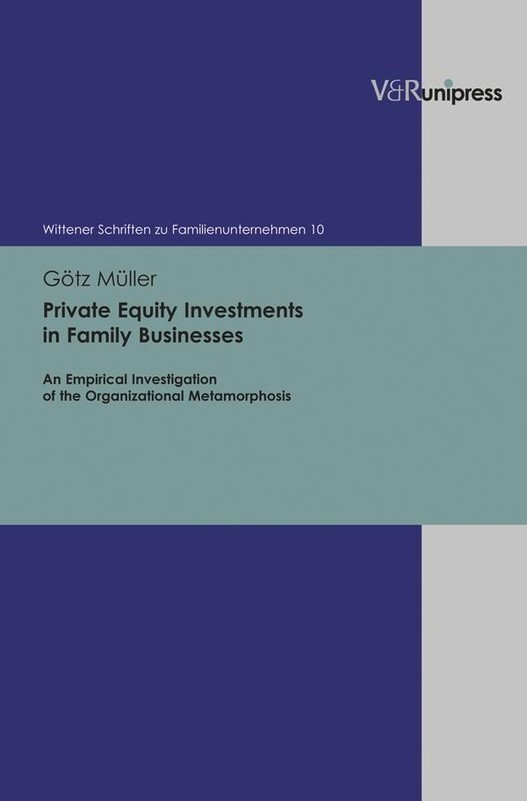 V&R unipress

Wittener Schriften zu Familienunternehmen 10

Götz Müller

Private Equity Investments in Family Businesses

An Empirical Investigation of the Organizational Metamorphosis